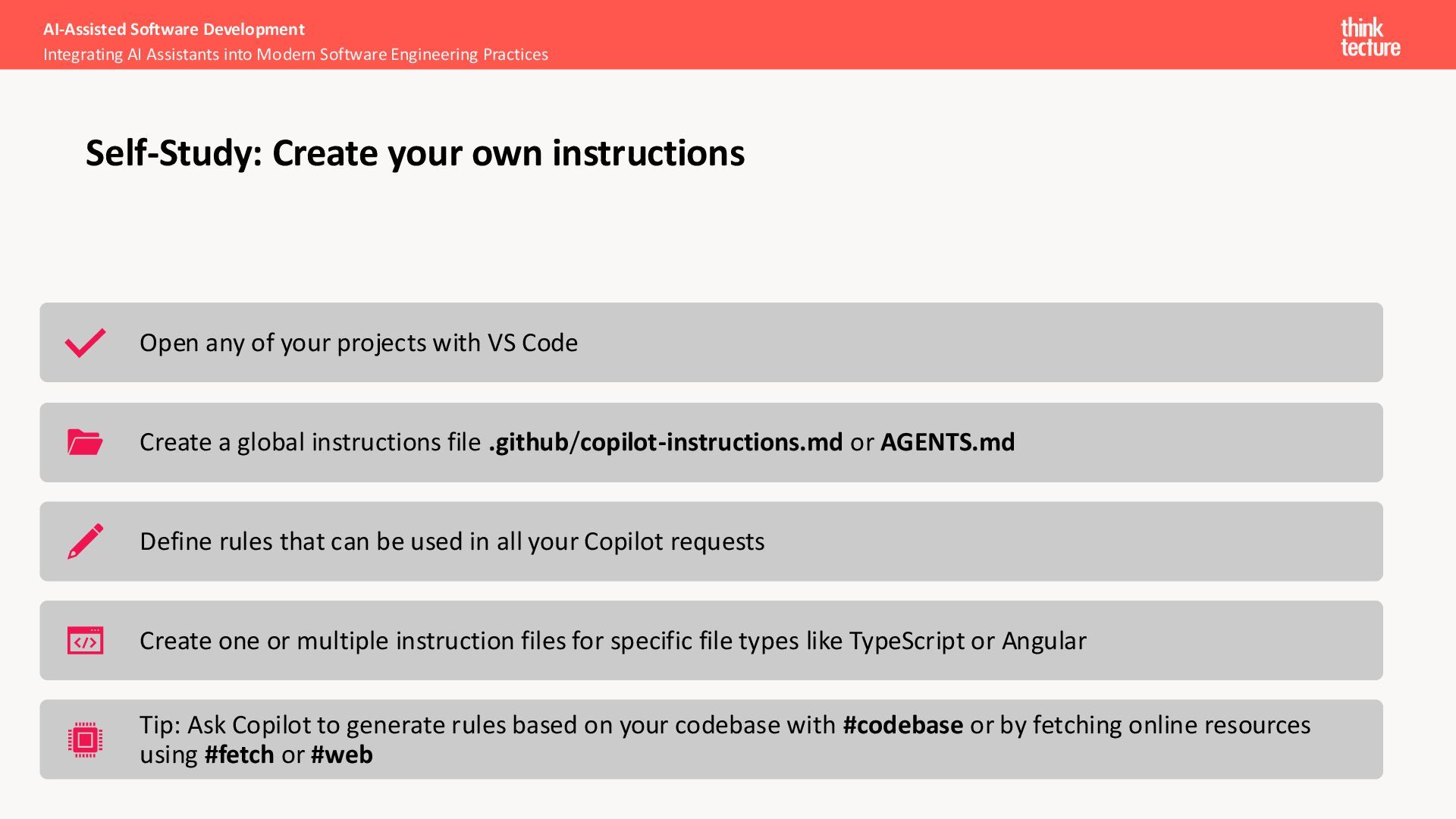 AI-Assisted Software Development
Integrating AI Assistants into Modern Software Engineering Practices

think
tecture

Self-Study: Create your own instructions

Open any of your projects with VS Code

Create a global instructions file .github/copilot-instructions.md or AGENTS.md

Define rules that can be used in all your Copilot requests

Create one or multiple instruction files for specific file types like TypeScript or Angular

Tip: Ask Copilot to generate rules based on your codebase with #codebase or by fetching online resources using #fetch or #web